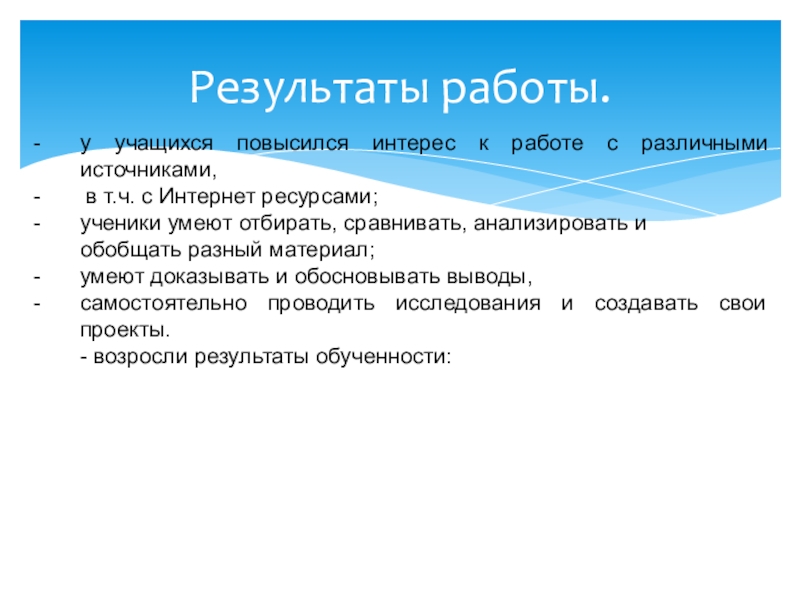 Результаты работы.

- у учащихся повысился интерес к работе с различными источниками,
- в т.ч. с Интернет ресурсами;
- ученики умеют отбирать, сравнивать, анализировать и обобщать разный материал;
- умеют доказывать и обосновывать выводы,
- самостоятельно проводить исследования и создавать свои проекты.
- возросли результаты обученности: